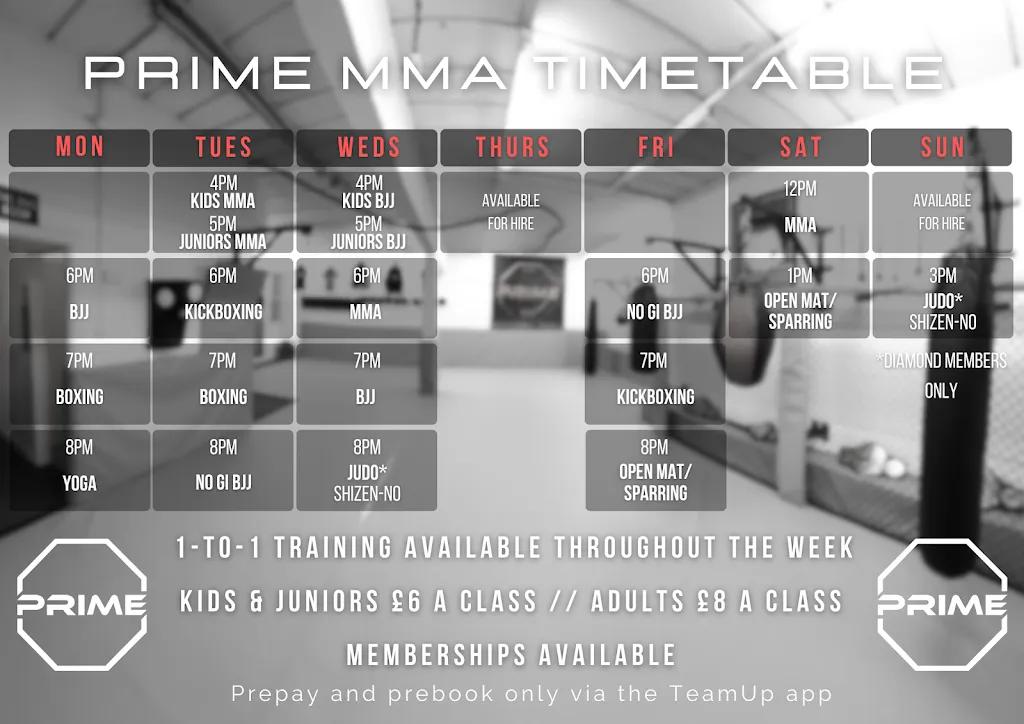 PRIME MMA TIMETABLE

| MON | TUES | WEDS | THURS | FRI | SAT | SUN |
|---|---|---|---|---|---|---|
| | 4PM KIDS MMA 5PM JUNIORS MMA | 4PM KIDS BJJ 5PM JUNIORS BJJ | AVAILABLE FOR HIRE | | 12PM MMA | AVAILABLE FOR HIRE |
| 6PM BJJ | 6PM KICKBOXING | 6PM MMA | | 6PM NO GI BJJ | 1PM OPEN MAT/ SPARRING | 3PM JUDO* SHIZEN-NO |
| 7PM BOXING | 7PM BOXING | 7PM BJJ | | 7PM KICKBOXING | | *DIAMOND MEMBERS ONLY |
| 8PM YOGA | 8PM NO GI BJJ | 8PM JUDO* SHIZEN-NO | | 8PM OPEN MAT/ SPARRING | | |

PRIME

1-TO-1 TRAINING AVAILABLE THROUGHOUT THE WEEK

KIDS & JUNIORS £6 A CLASS // ADULTS £8 A CLASS

MEMBERSHIPS AVAILABLE

Prepay and prebook only via the TeamUp app

PRIME